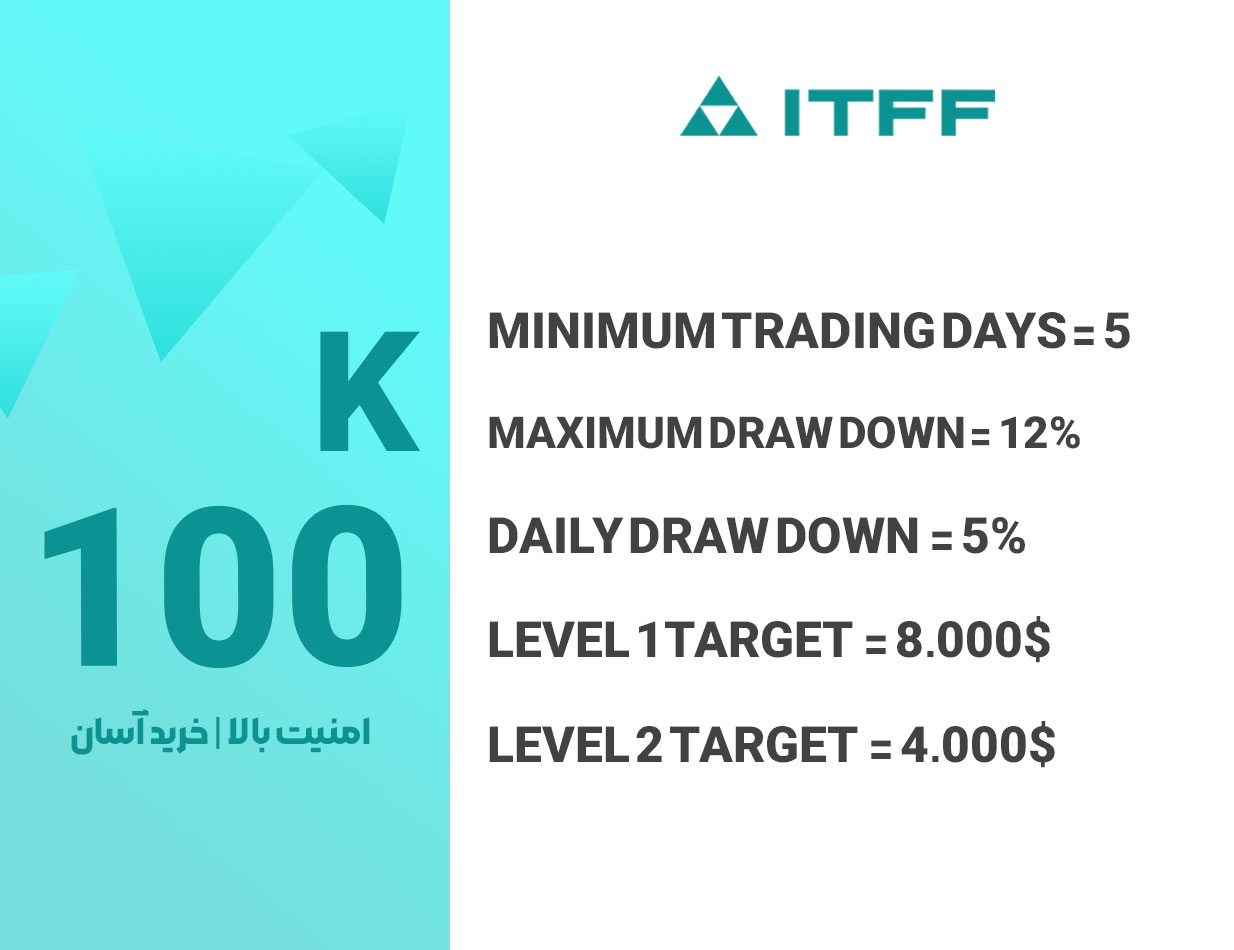 K
100
امنیت بالا | خرید آسان

ITFF

MINIMUM TRADING DAYS = 5

MAXIMUM DRAW DOWN = 12%

DAILY DRAW DOWN = 5%

LEVEL 1 TARGET = 8.000$

LEVEL 2 TARGET = 4.000$